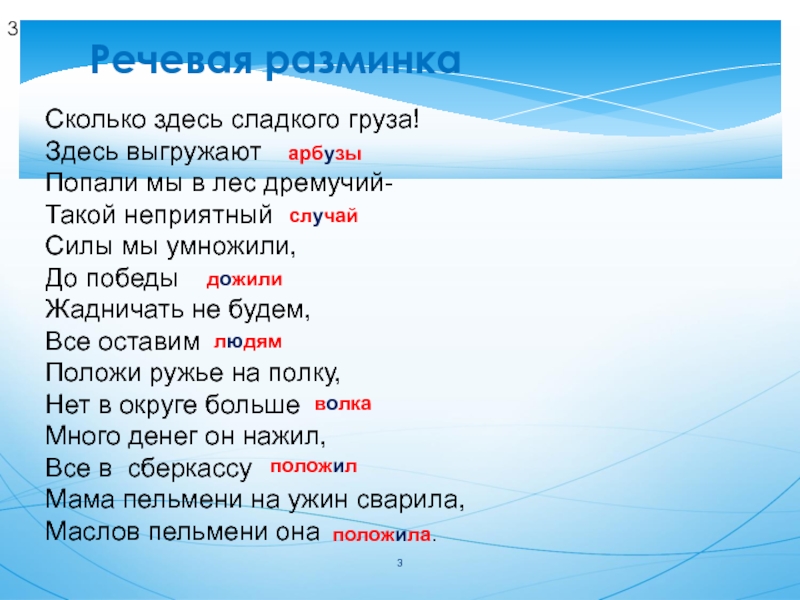 3

Речевая разминка

Сколько здесь сладкого груза!
Здесь выгружают арбузы
Попали мы в лес дремучий-
Такой неприятный случай
Силы мы умножили,
До победы дожили
Жадничать не будем,
Все оставим людям
Положи ружье на полку,
Нет в округе больше волка
Много денег он нажил,
Все в сберкассу положил
Мама пельмени на ужин сварила,
Маслов пельмени она положила.

3